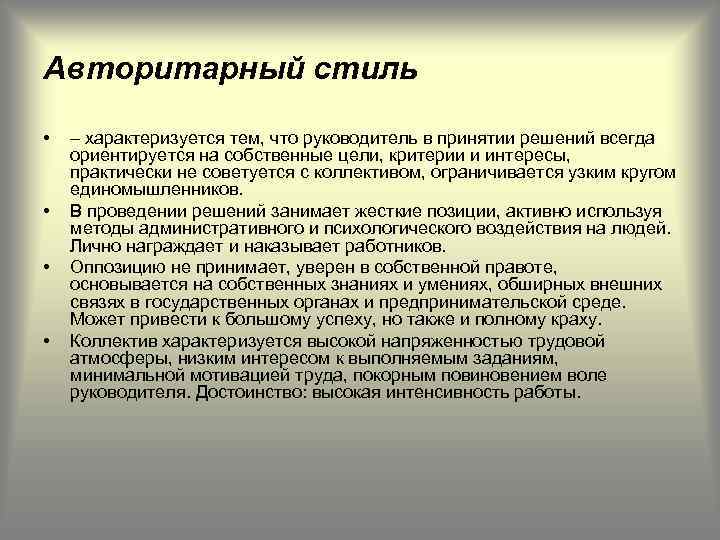 Авторитарный стиль

• – характеризуется тем, что руководитель в принятии решений всегда ориентируется на собственные цели, критерии и интересы, практически не советуется с коллективом, ограничивается узким кругом единомышленников.

• В проведении решений занимает жесткие позиции, активно используя методы административного и психологического воздействия на людей. Лично награждает и наказывает работников.

• Оппозицию не принимает, уверен в собственной правоте, основывается на собственных знаниях и умениях, обширных внешних связях в государственных органах и предпринимательской среде. Может привести к большому успеху, но также и полному краху.

• Коллектив характеризуется высокой напряженностью трудовой атмосферы, низким интересом к выполняемым заданиям, минимальной мотивацией труда, покорным повиновением воле руководителя. Достоинство: высокая интенсивность работы.